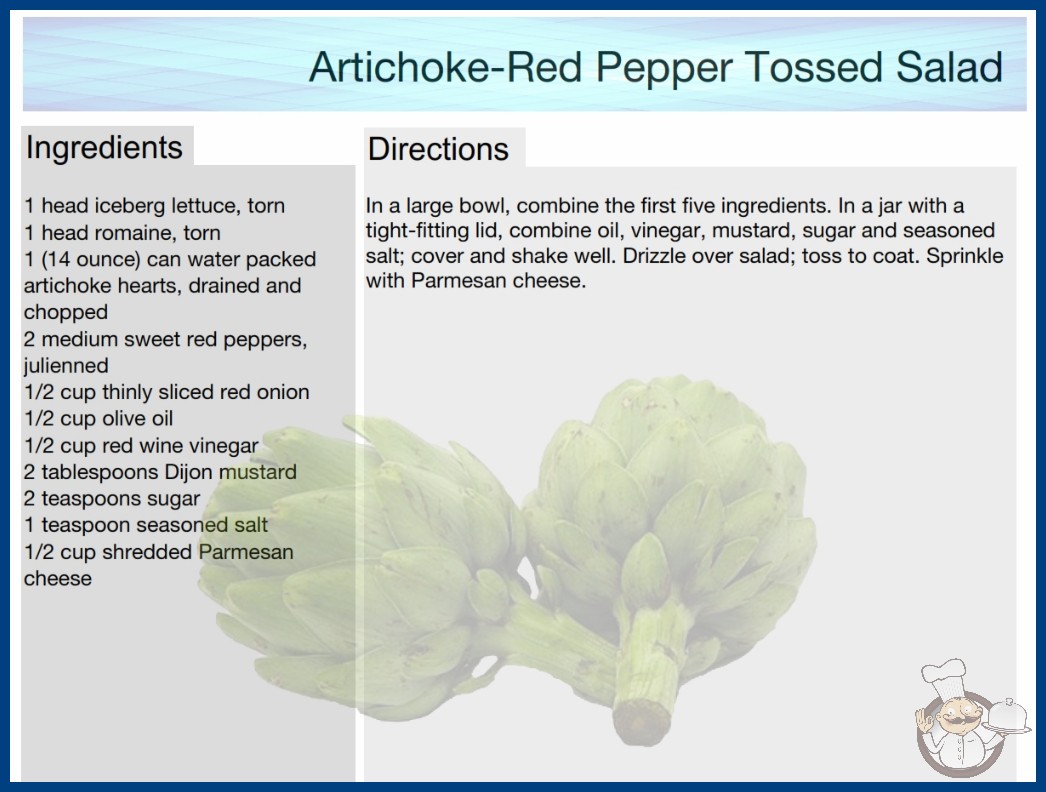 Artichoke-Red Pepper Tossed Salad

Ingredients

1 head iceberg lettuce, torn
1 head romaine, torn
1 (14 ounce) can water packed artichoke hearts, drained and chopped
2 medium sweet red peppers, julienned
1/2 cup thinly sliced red onion
1/2 cup olive oil
1/2 cup red wine vinegar
2 tablespoons Dijon mustard
2 teaspoons sugar
1 teaspoon seasoned salt
1/2 cup shredded Parmesan cheese

Directions

In a large bowl, combine the first five ingredients. In a jar with a tight-fitting lid, combine oil, vinegar, mustard, sugar and seasoned salt; cover and shake well. Drizzle over salad; toss to coat. Sprinkle with Parmesan cheese.